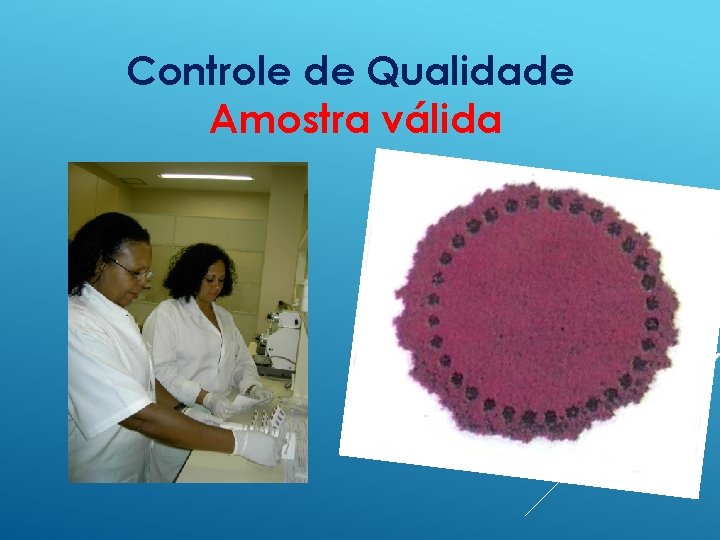 Controle de Qualidade
Amostra válida